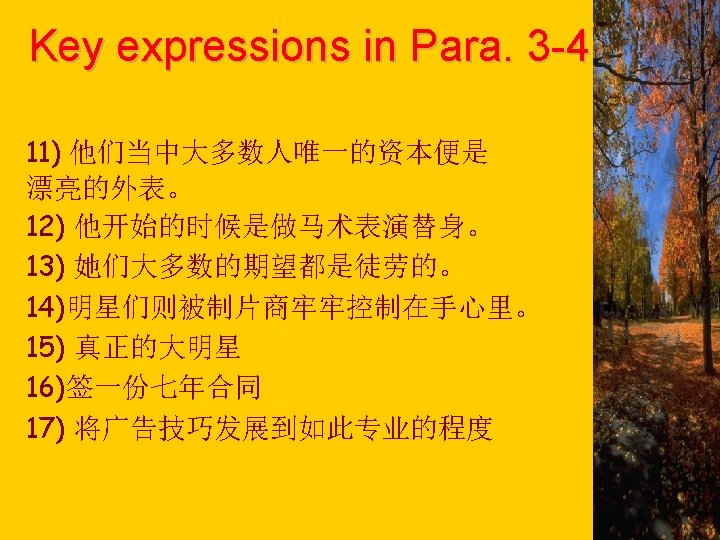 Key expressions in Para. 3-4

11) 他们当中大多数人唯一的资本便是漂亮的外表。
12) 他开始的时候是做马术表演替身。
13) 她们大多数的期望都是徒劳的。
14)明星们则被制片商牢牢控制在手心里。
15) 真正的大明星
16)签一份七年合同
17) 将广告技巧发展到如此专业的程度